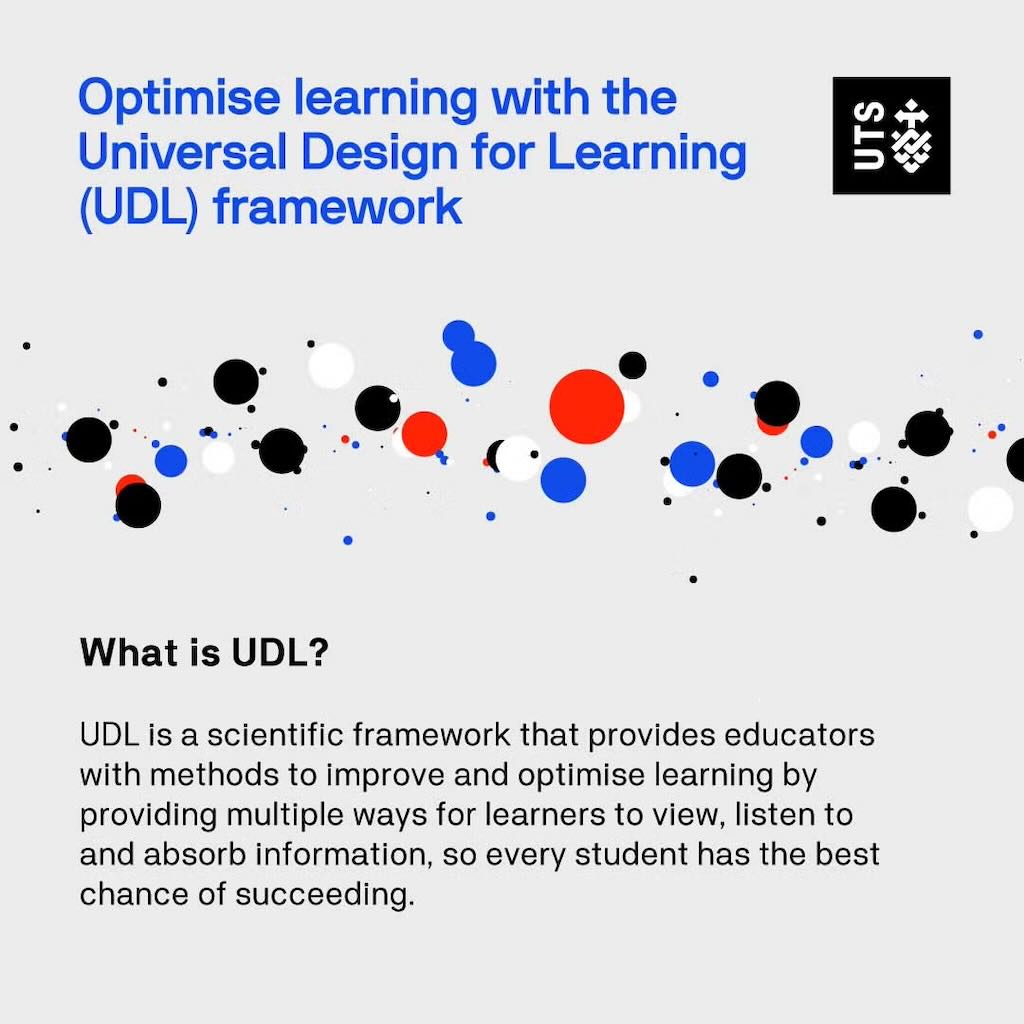 Optimise learning with the Universal Design for Learning (UDL) framework

UTS

What is UDL?

UDL is a scientific framework that provides educators with methods to improve and optimise learning by providing multiple ways for learners to view, listen to and absorb information, so every student has the best chance of succeeding.